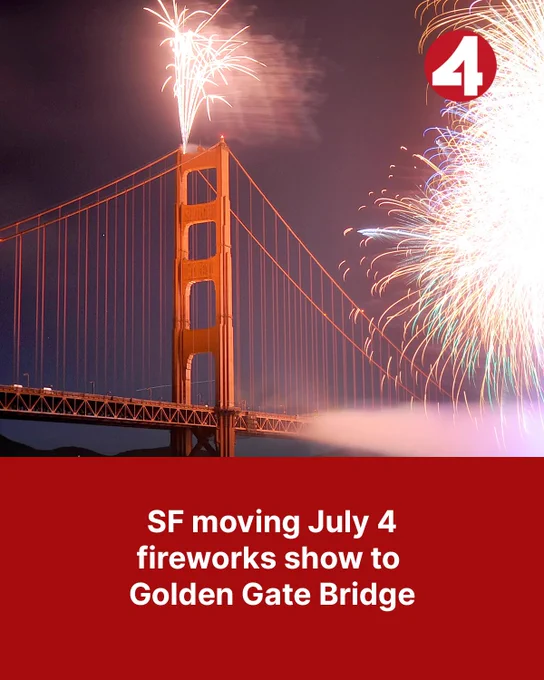 4

SF moving July 4 fireworks show to Golden Gate Bridge